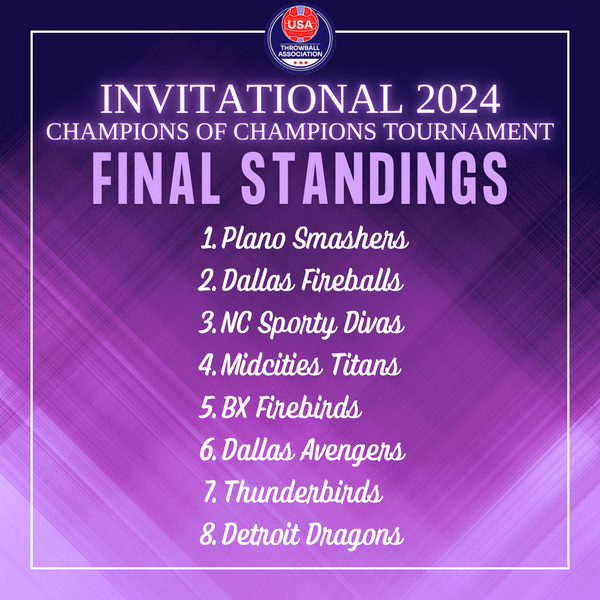 USA
THROWBALL ASSOCIATION

INVITATIONAL 2024
CHAMPIONS OF CHAMPIONS TOURNAMENT
FINAL STANDINGS

1. Plano Smashers
2. Dallas Fireballs
3. NC Sporty Divas
4. Midcities Titans
5. BX Firebirds
6. Dallas Avengers
7. Thunderbirds
8. Detroit Dragons